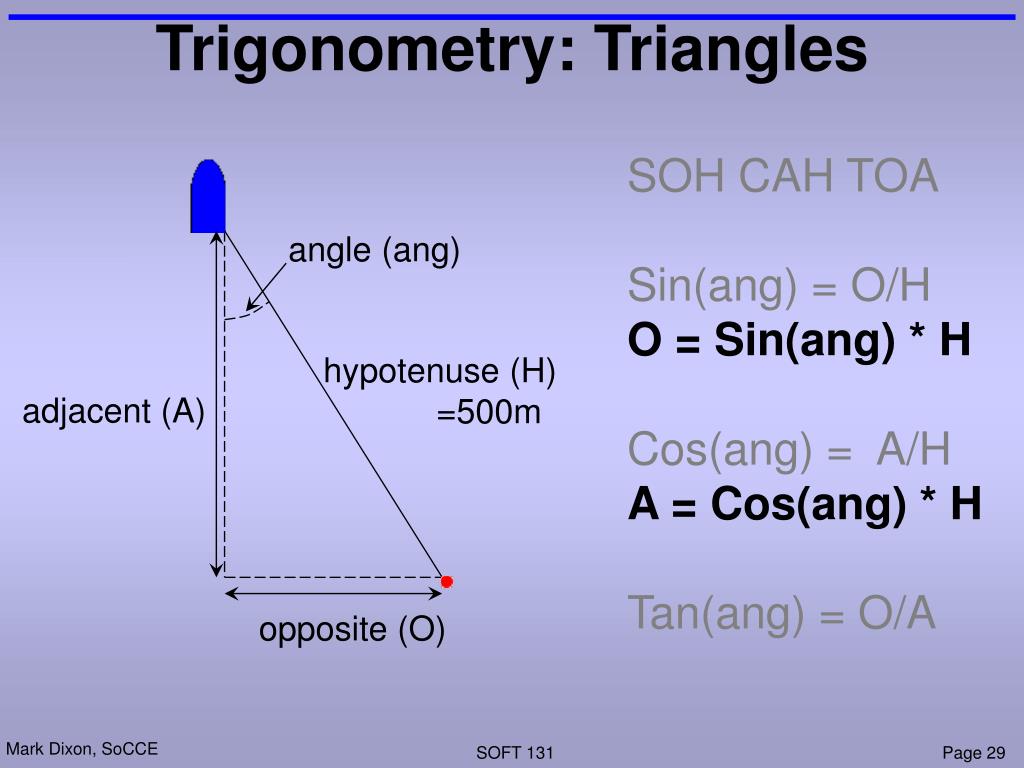 Trigonometry: Triangles

angle (ang)

hypotenuse (H)
=500m

adjacent (A)

opposite (O)

SOH CAH TOA

Sin(ang) = O/H
O = Sin(ang) * H

Cos(ang) = A/H
A = Cos(ang) * H

Tan(ang) = O/A

Mark Dixon, SoCCE

SOFT 131

Page 29